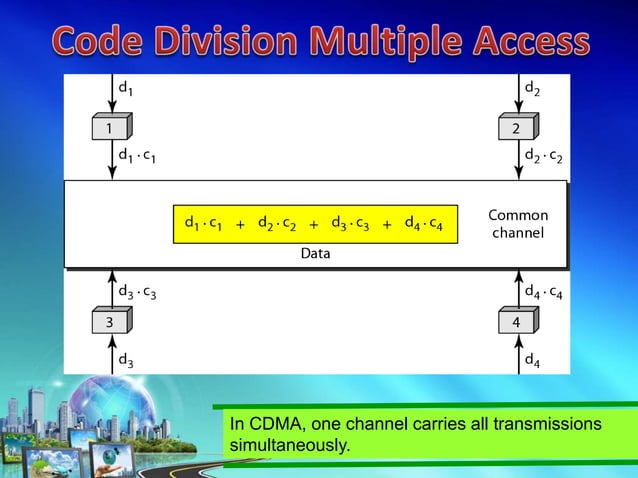 Code Division Multiple Access

$d_1$

1

$d_1 \cdot c_1$

$d_2$

2

$d_2 \cdot c_2$

$d_1 \cdot c_1 + d_2 \cdot c_2 + d_3 \cdot c_3 + d_4 \cdot c_4$

Data

Common channel

$d_3 \cdot c_3$

3

$d_3$

$d_4 \cdot c_4$

4

$d_4$

In CDMA, one channel carries all transmissions simultaneously.